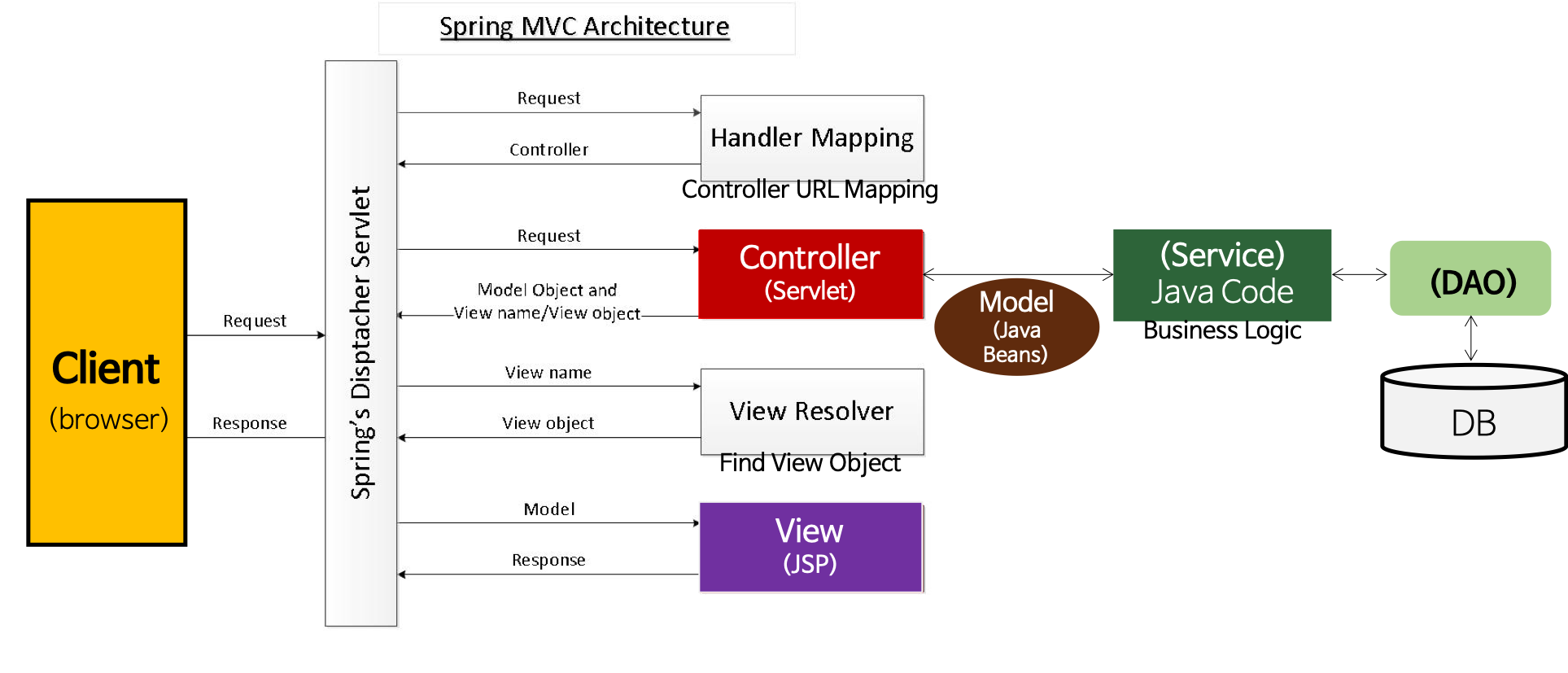 Spring MVC Architecture

Client
(browser)

Request

Response

Spring's Disptacher Servlet

Request

Controller

Handler Mapping

Controller URL Mapping

Request

Model Object and
View name/View object

Controller
(Servlet)

Model
(Java
Beans)

(Service)
Java Code

Business Logic

(DAO)

DB

View name

View object

View Resolver

Find View Object

Model

Response

View
(JSP)